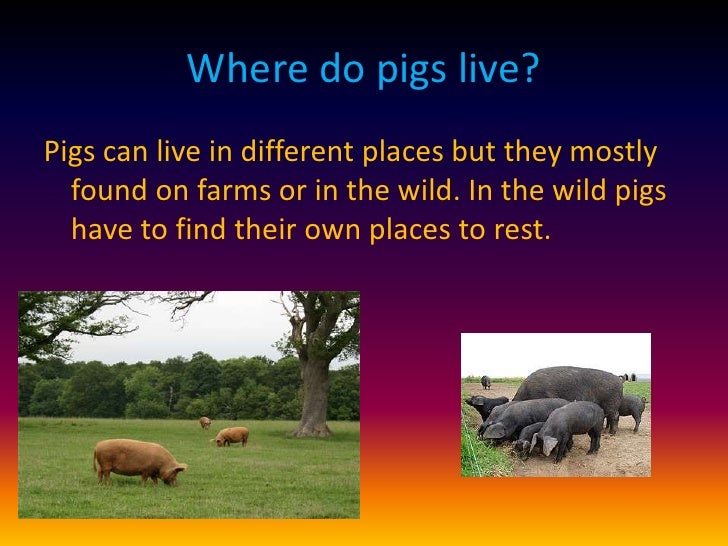 Where do pigs live?

Pigs can live in different places but they mostly found on farms or in the wild. In the wild pigs have to find their own places to rest.